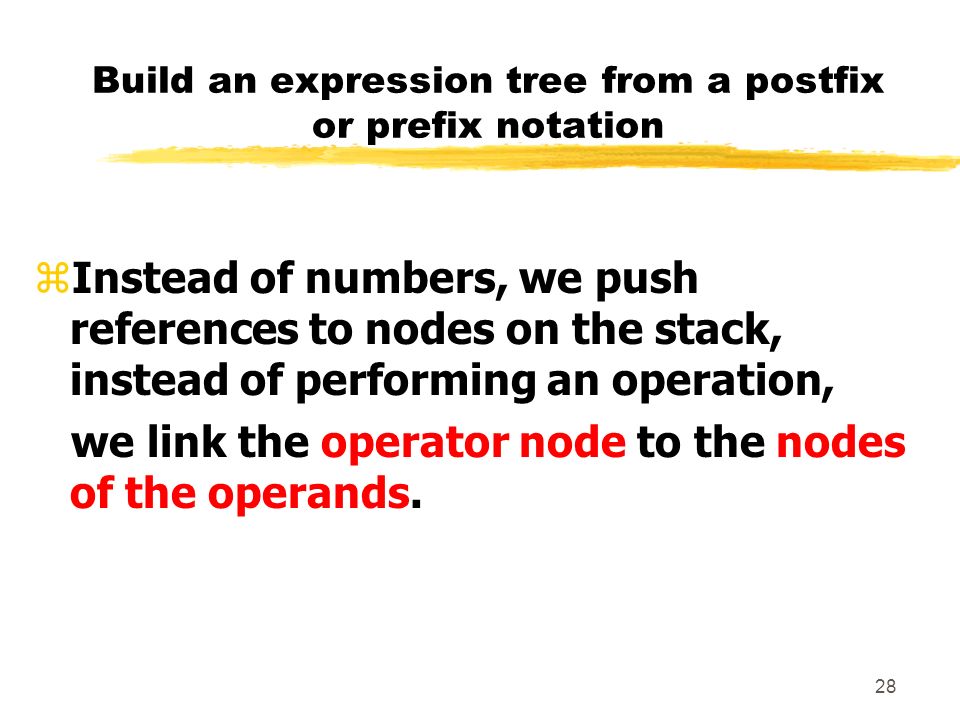 Build an expression tree from a postfix or prefix notation

⌘Instead of numbers, we push references to nodes on the stack, instead of performing an operation,

we link the operator node to the nodes of the operands.

28